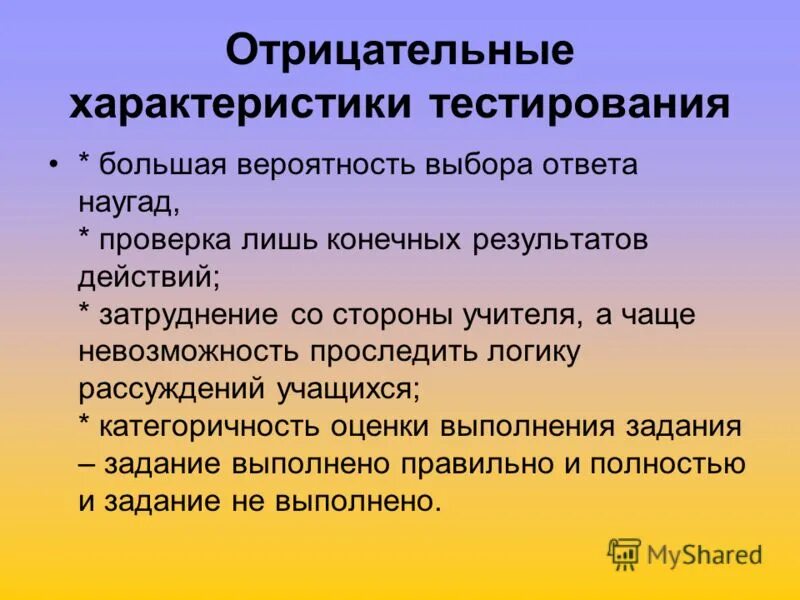 Отрицательные характеристики тестирования

• * большая вероятность выбора ответа наугад,
* проверка лишь конечных результатов действий;
* затруднение со стороны учителя, а чаще невозможность проследить логику рассуждений учащихся;
* категоричность оценки выполнения задания – задание выполнено правильно и полностью и задание не выполнено.

MyShared